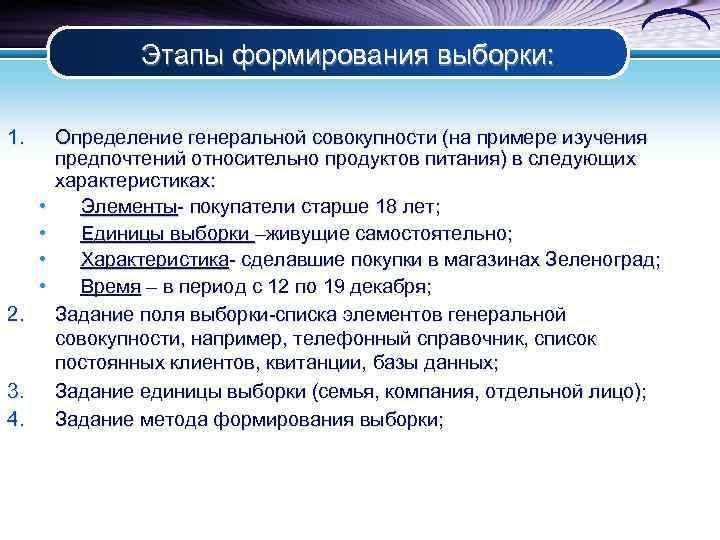 Этапы формирования выборки:

1. Определение генеральной совокупности (на примере изучения предпочтений относительно продуктов питания) в следующих характеристиках:
• Элементы- покупатели старше 18 лет;
• Единицы выборки –живущие самостоятельно;
• Характеристика- сделавшие покупки в магазинах Зеленоград;
• Время – в период с 12 по 19 декабря;
2. Задание поля выборки-списка элементов генеральной совокупности, например, телефонный справочник, список постоянных клиентов, квитанции, базы данных;
3. Задание единицы выборки (семья, компания, отдельной лицо);
4. Задание метода формирования выборки;